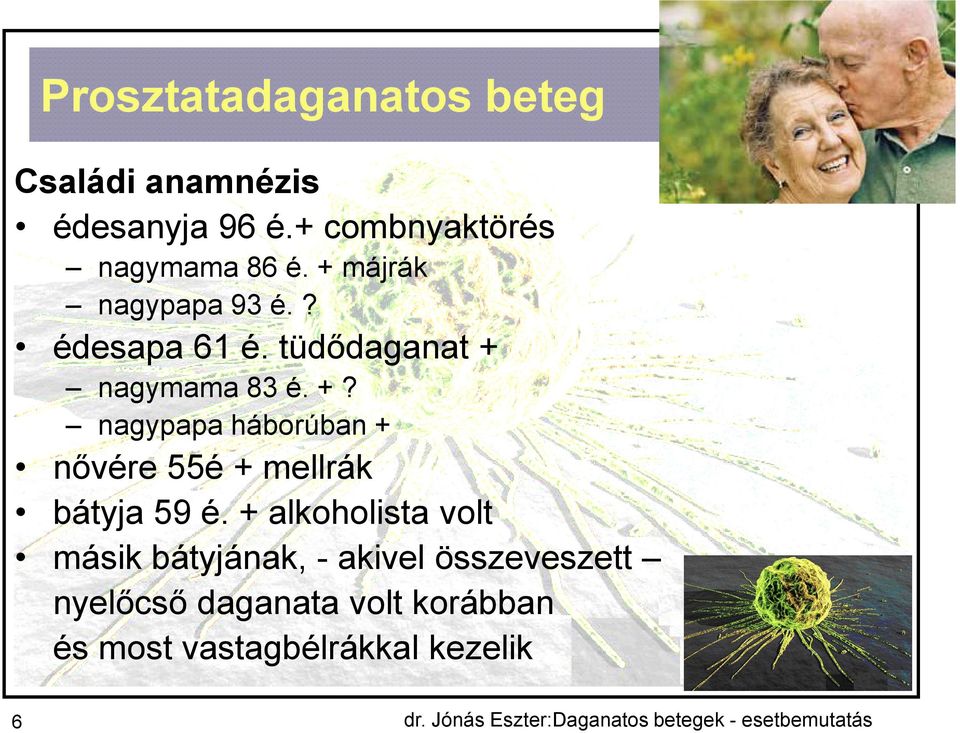 Prosztatadaganatos beteg

Családi anamnézis

• édesanyja 96 é.+ combnyaktörés
– nagymama 86 é. + májrák
– nagypapa 93 é. ?
• édesapa 61 é. tüdődaganat +
– nagymama 83 é. + ?
– nagypapa háborúban +
• nővére 55é + mellrák
• bátyja 59 é. + alkoholista volt
• másik bátyjának, - akivel összeveszett – nyelőcső daganata volt korábban és most vastagbélrákkal kezelik

6

dr. Jónás Eszter:Daganatos betegek - esetbemutatás